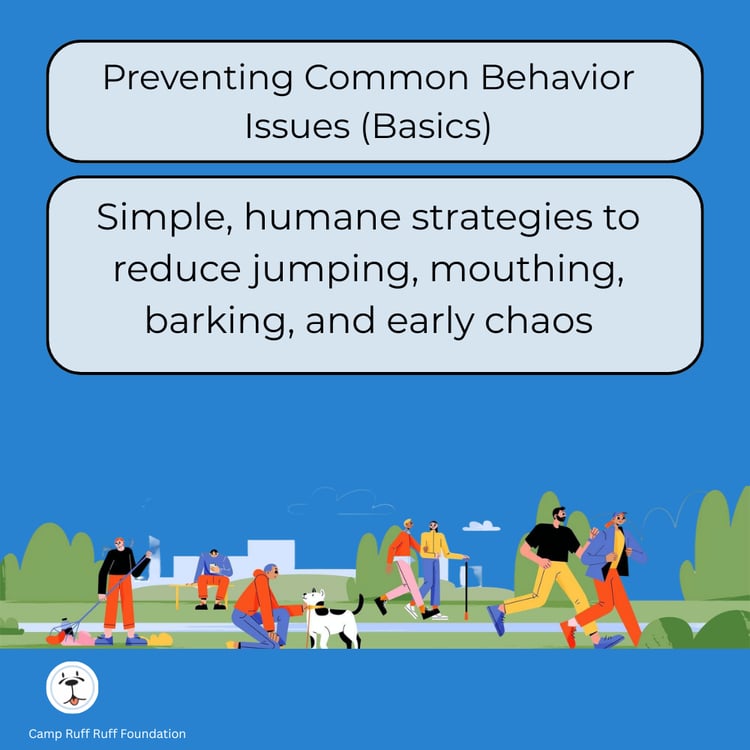 Preventing Common Behavior Issues (Basics)

Simple, humane strategies to reduce jumping, mouthing, barking, and early chaos

Camp Ruff Ruff Foundation